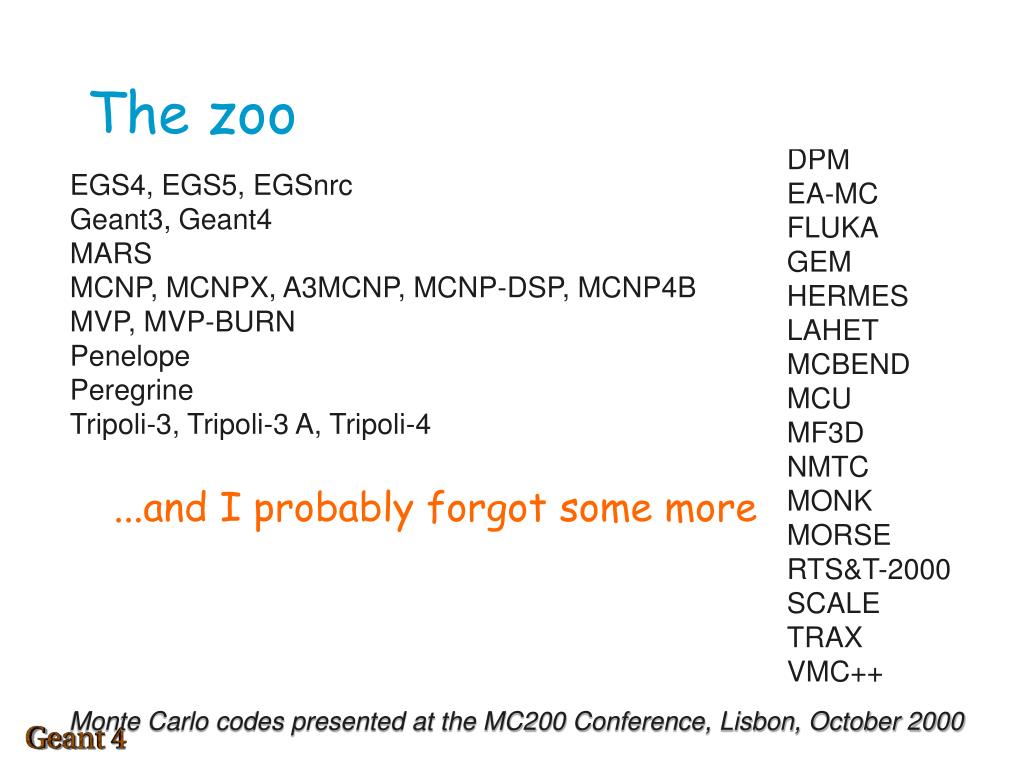 The zoo

EGS4, EGS5, EGSnrc
Geant3, Geant4
MARS
MCNP, MCNPX, A3MCNP, MCNP-DSP, MCNP4B
MVP, MVP-BURN
Penelope
Peregrine
Tripoli-3, Tripoli-3 A, Tripoli-4

...and I probably forgot some more

DPM
EA-MC
FLUKA
GEM
HERMES
LAHET
MCBEND
MCU
MF3D
NMTC
MONK
MORSE
RTS&T-2000
SCALE
TRAX
VMC++

Monte Carlo codes presented at the MC200 Conference, Lisbon, October 2000

Geant 4